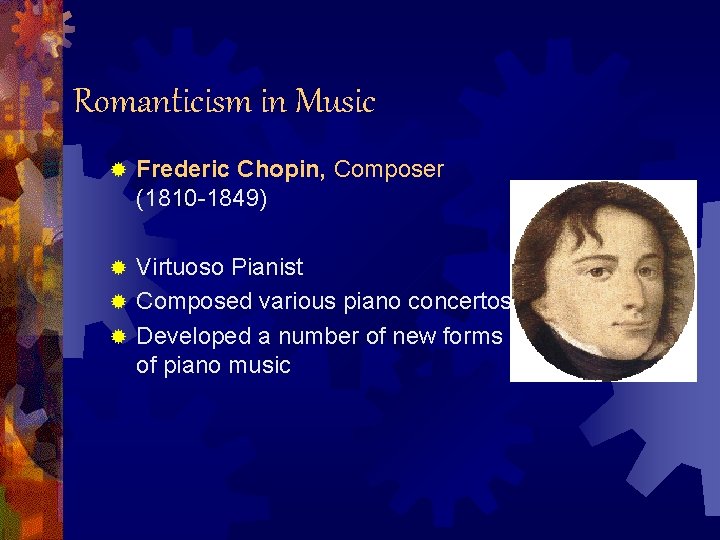 Romanticism in Music

Frederic Chopin, Composer (1810-1849)

Virtuoso Pianist

Composed various piano concertos

Developed a number of new forms of piano music